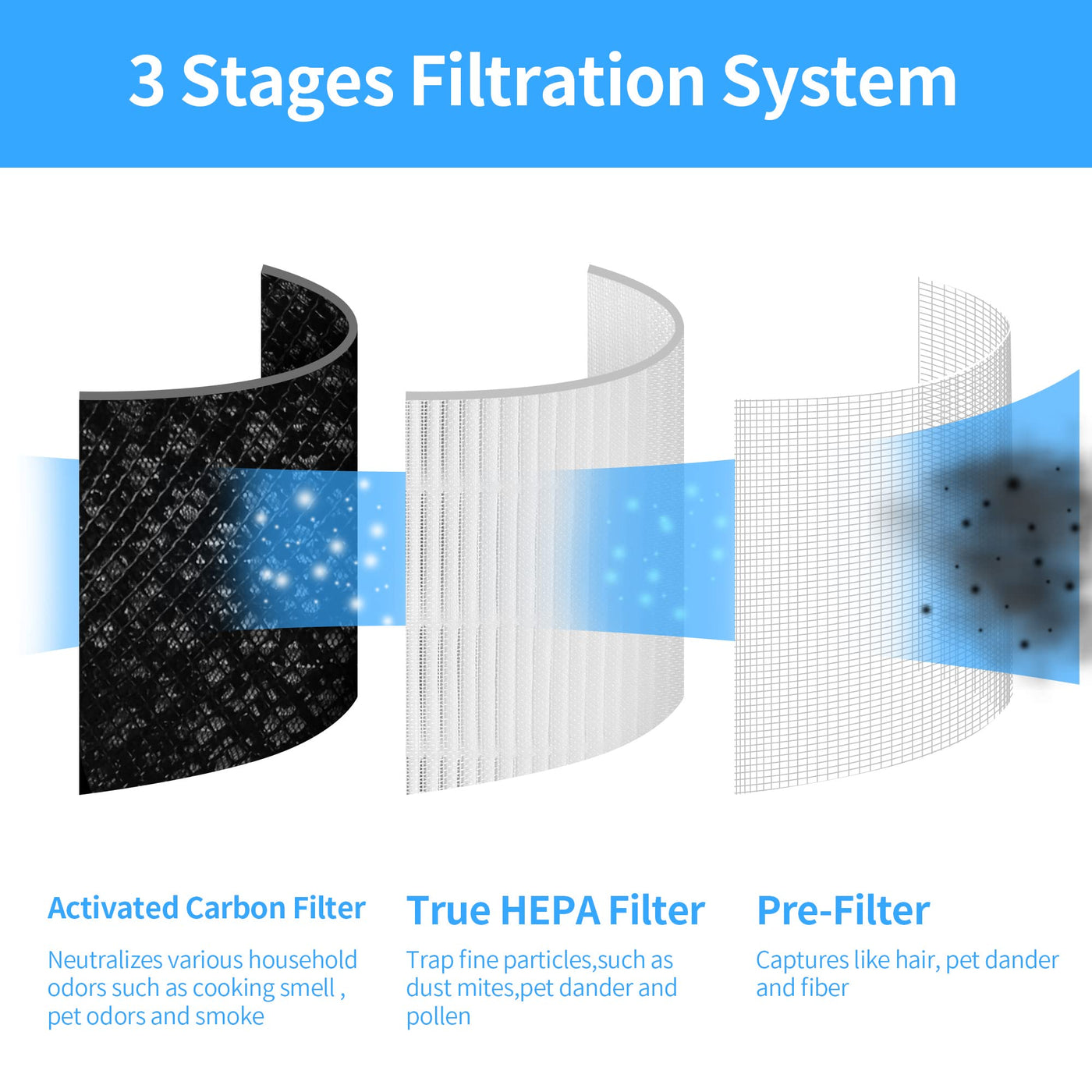 3 Stages Filtration System

Activated Carbon Filter

Neutralizes various household odors such as cooking smell , pet odors and smoke

True HEPA Filter

Trap fine particles,such as dust mites,pet dander and pollen

Pre-Filter

Captures like hair, pet dander and fiber